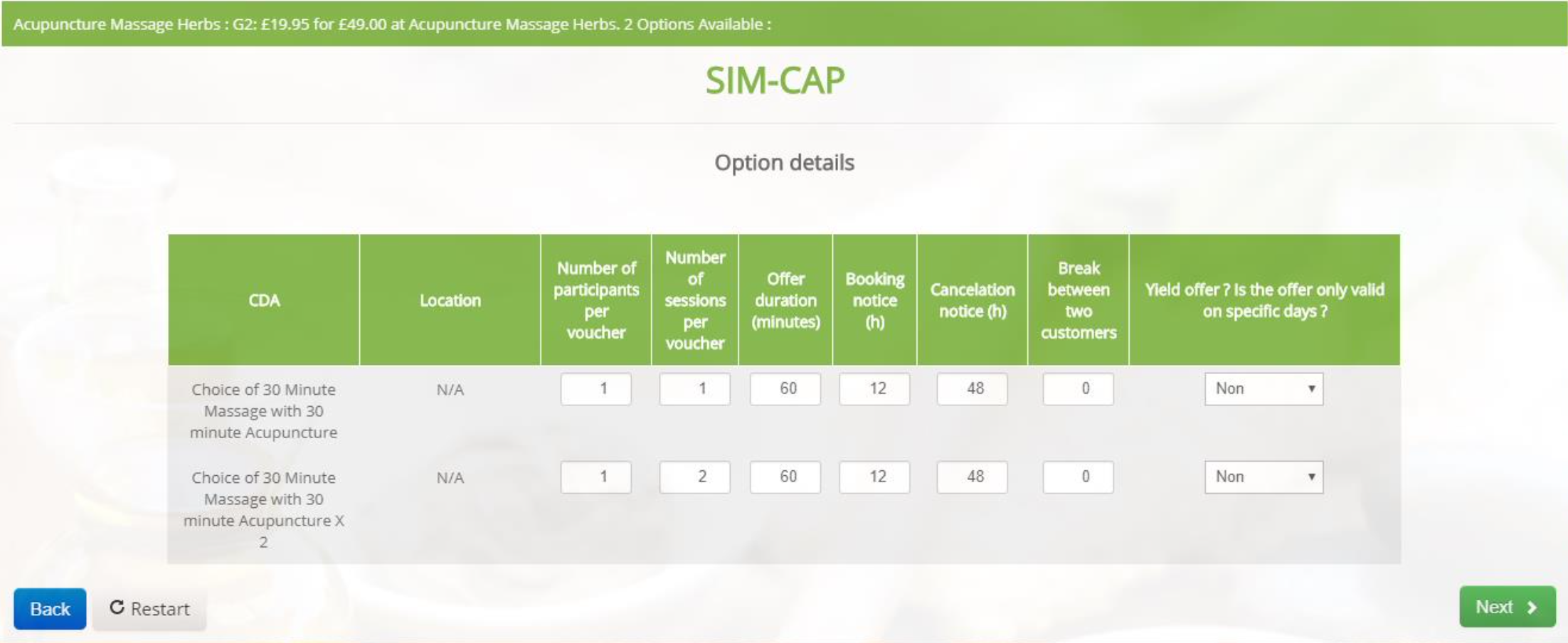 Acupuncture Massage Herbs : G2: £19.95 for £49.00 at Acupuncture Massage Herbs. 2 Options Available :

SIM-CAP

Option details

| CDA | Location | Number of participants per voucher | Number of sessions per voucher | Offer duration (minutes) | Booking notice (h) | Cancelation notice (h) | Break between two customers | Yield offer ? Is the offer only valid on specific days ? |
|---|---|---|---|---|---|---|---|---|
| Choice of 30 Minute Massage with 30 minute Acupuncture | N/A | 1 | 1 | 60 | 12 | 48 | 0 | Non |
| Choice of 30 Minute Massage with 30 minute Acupuncture X 2 | N/A | 1 | 2 | 60 | 12 | 48 | 0 | Non |

Back
Restart
Next